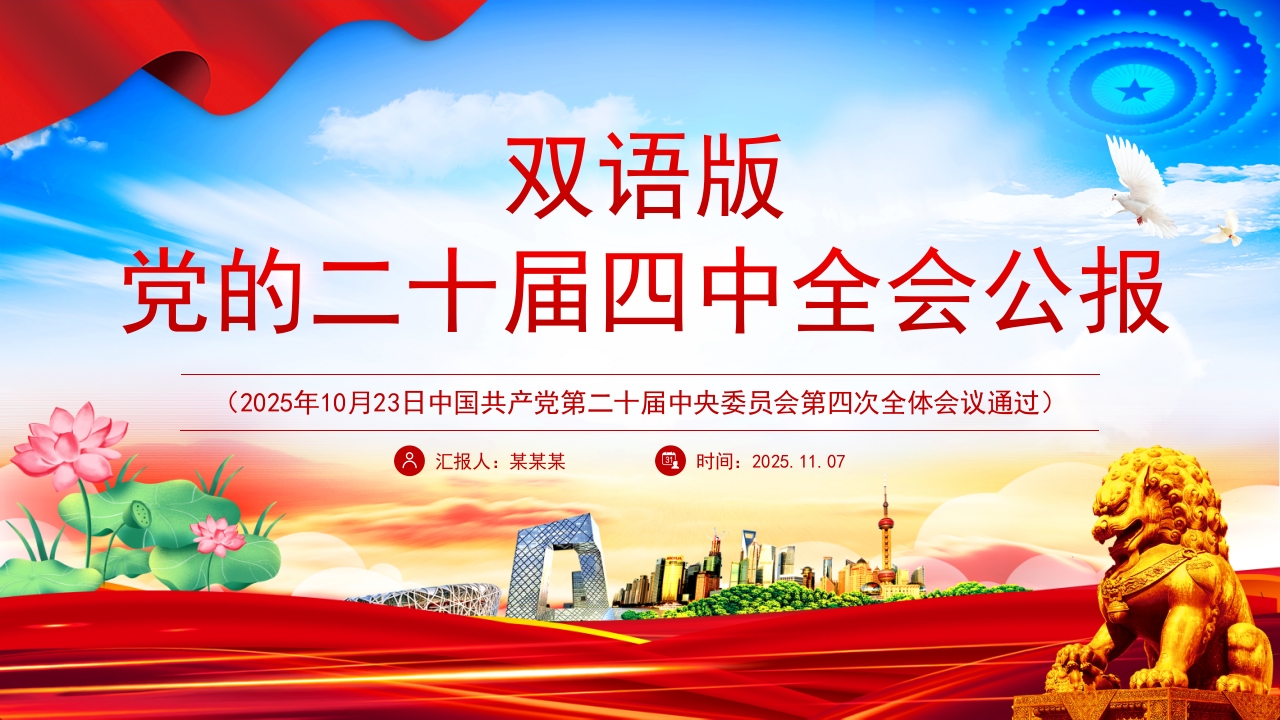 双语版
党的二十届四中全会公报

（2025年10月23日中国共产党第二十届中央委员会第四次全体会议通过）

汇报人：某某某

时间：2025.11.07